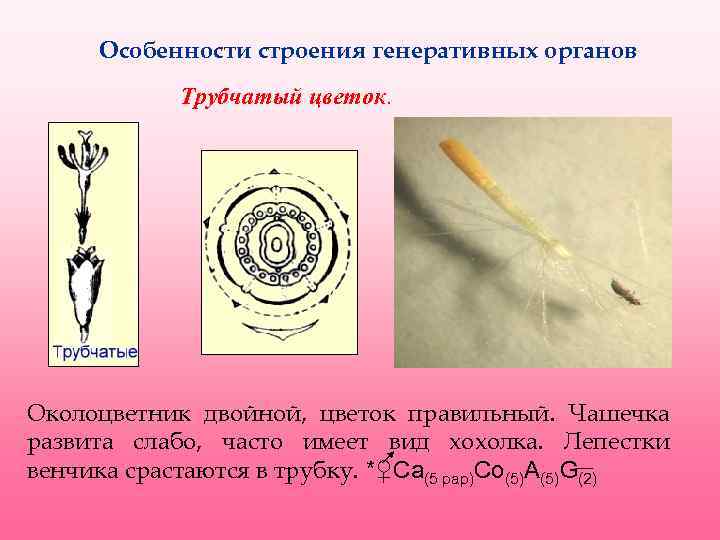 Особенности строения генеративных органов

Трубчатый цветок.

Трубчатые

Околоцветник двойной, цветок правильный. Чашечка развита слабо, часто имеет вид хохолка. Лепестки венчика срастаются в трубку. $*⚥Ca_{(5\ pap)}Co_{(5)}A_{(5)}G_{\overline{(2)}}$